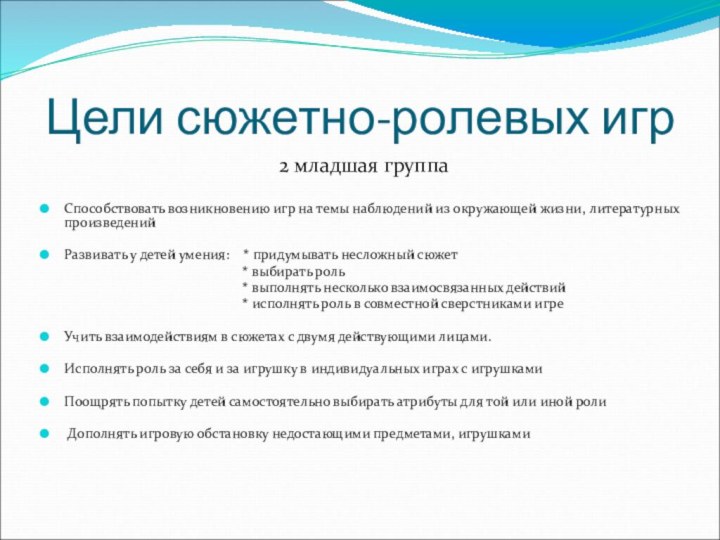 Цели сюжетно-ролевых игр

2 младшая группа

Способствовать возникновению игр на темы наблюдений из окружающей жизни, литературных произведений

Развивать у детей умения: * придумывать несложный сюжет
* выбирать роль
* выполнять несколько взаимосвязанных действий
* исполнять роль в совместной сверстниками игре

Учить взаимодействиям в сюжетах с двумя действующими лицами.

Исполнять роль за себя и за игрушку в индивидуальных играх с игрушками

Поощрять попытку детей самостоятельно выбирать атрибуты для той или иной роли

Дополнять игровую обстановку недостающими предметами, игрушками